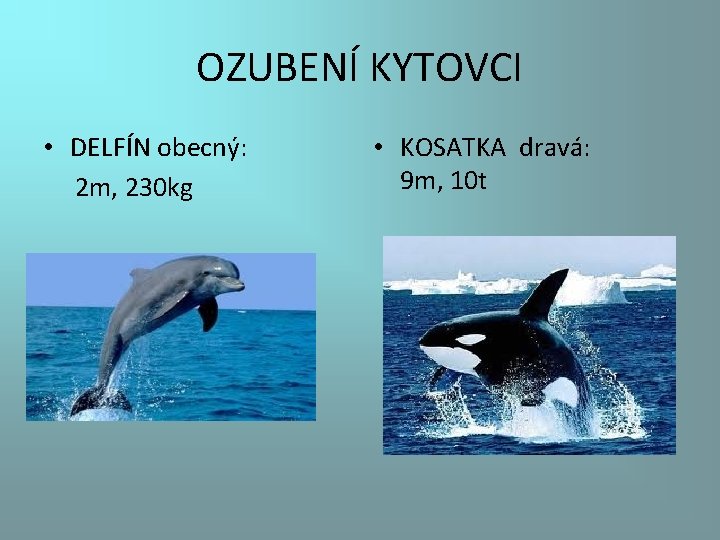 OZUBENÍ KYTOVCI

• DELFÍN obecný:
2m, 230kg

• KOSATKA dravá:
9m, 10t